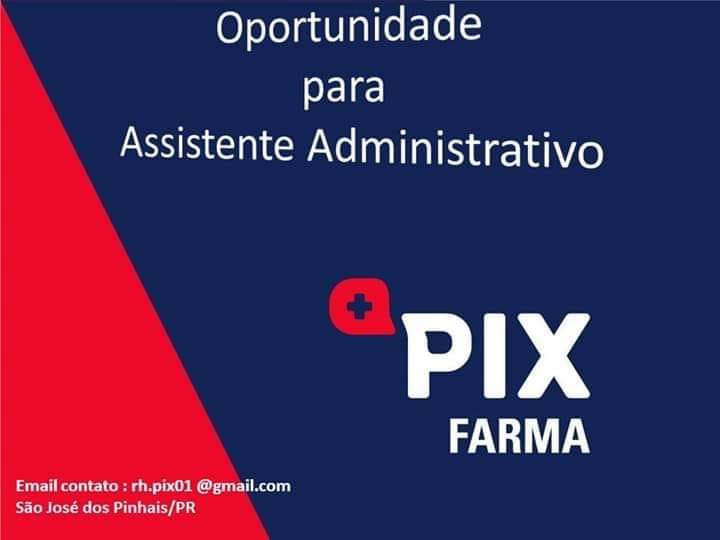 Oportunidade
para
Assistente Administrativo

PIX
FARMA

Email contato : rh.pix01 @gmail.com
São José dos Pinhais/PR